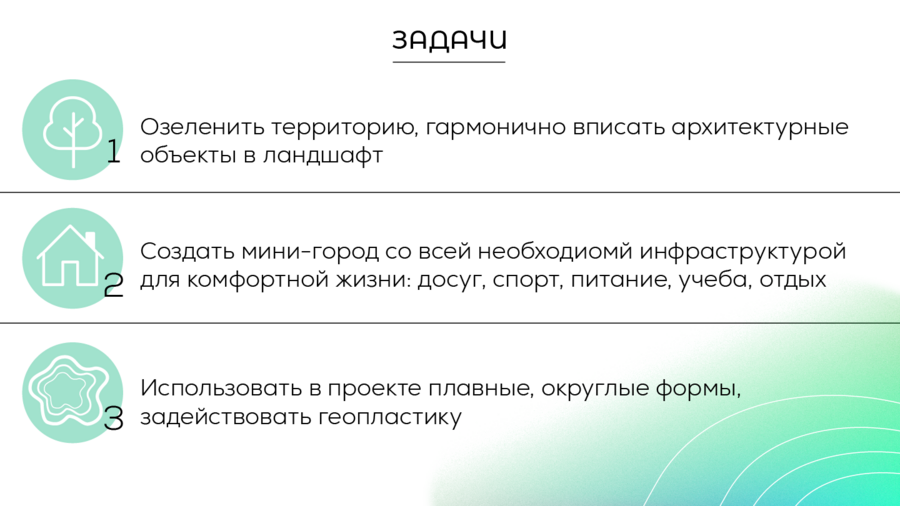 ЗАДАЧИ

1 Озеленить территорию, гармонично вписать архитектурные объекты в ландшафт

2 Создать мини-город со всей необходиомй инфраструктурой для комфортной жизни: досуг, спорт, питание, учеба, отдых

3 Использовать в проекте плавные, округлые формы, задействовать геопластику